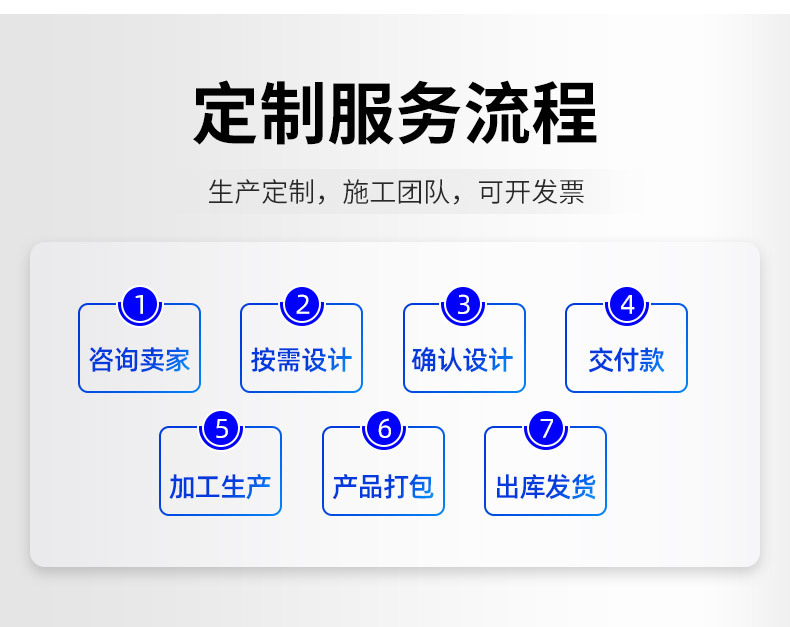 定制服务流程

生产定制，施工团队，可开发票

1
咨询卖家

2
按需设计

3
确认设计

4
交付款

5
加工生产

6
产品打包

7
出库发货